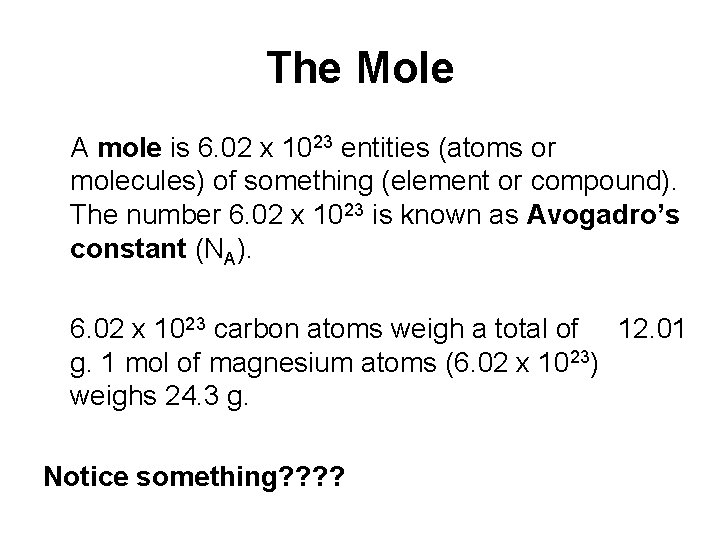 The Mole

A mole is $6.02 \times 10^{23}$ entities (atoms or molecules) of something (element or compound). The number $6.02 \times 10^{23}$ is known as Avogadro's constant ($N_A$).

$6.02 \times 10^{23}$ carbon atoms weigh a total of 12.01 g. 1 mol of magnesium atoms ($6.02 \times 10^{23}$) weighs 24.3 g.

Notice something????